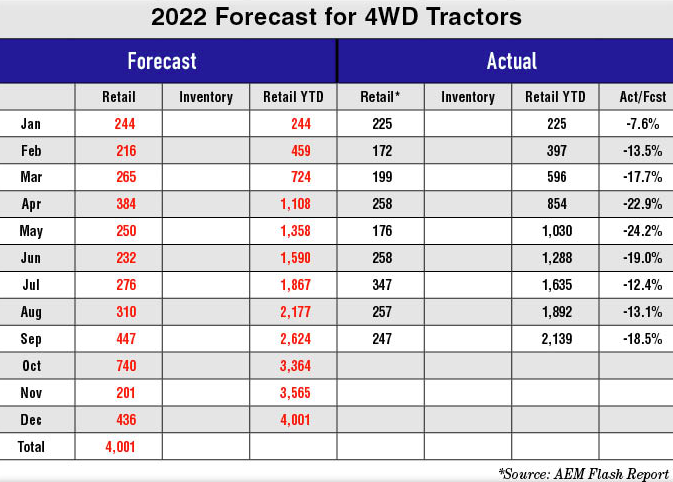 2022 Forecast for 4WD Tractors

| | Forecast | | | Actual | | | |
|---|---|---|---|---|---|---|---|
| | Retail | Inventory | Retail YTD | Retail* | Inventory | Retail YTD | Act/Fcst |
| Jan | 244 | | 244 | 225 | | 225 | -7.6% |
| Feb | 216 | | 459 | 172 | | 397 | -13.5% |
| Mar | 265 | | 724 | 199 | | 596 | -17.7% |
| Apr | 384 | | 1,108 | 258 | | 854 | -22.9% |
| May | 250 | | 1,358 | 176 | | 1,030 | -24.2% |
| Jun | 232 | | 1,590 | 258 | | 1,288 | -19.0% |
| Jul | 276 | | 1,867 | 347 | | 1,635 | -12.4% |
| Aug | 310 | | 2,177 | 257 | | 1,892 | -13.1% |
| Sep | 447 | | 2,624 | 247 | | 2,139 | -18.5% |
| Oct | 740 | | 3,364 | | | | |
| Nov | 201 | | 3,565 | | | | |
| Dec | 436 | | 4,001 | | | | |
| Total | 4,001 | | | | | | |

*Source: AEM Flash Report